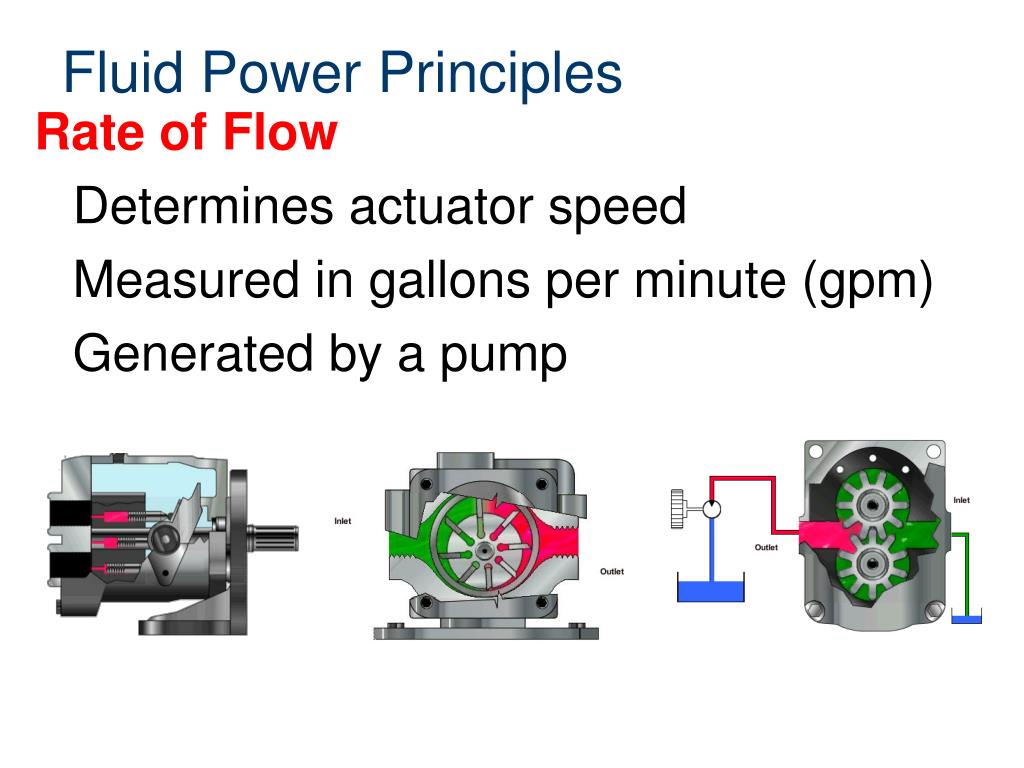 Fluid Power Principles
Rate of Flow

Determines actuator speed

Measured in gallons per minute (gpm)

Generated by a pump

Inlet

Outlet

Outlet

Inlet